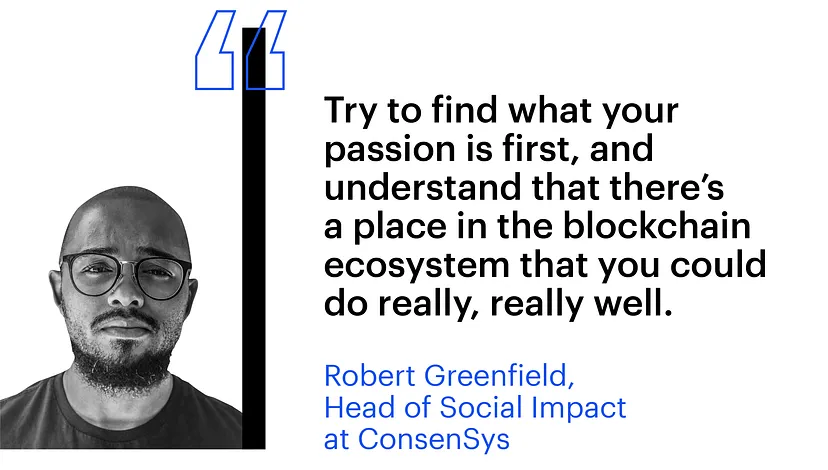 “

Try to find what your passion is first, and understand that there’s a place in the blockchain ecosystem that you could do really, really well.

Robert Greenfield, Head of Social Impact at ConsenSys